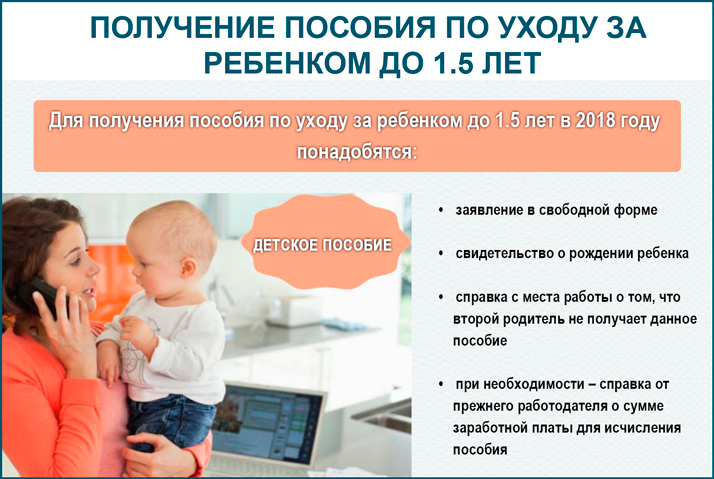 ПОЛУЧЕНИЕ ПОСОБИЯ ПО УХОДУ ЗА РЕБЕНКОМ ДО 1.5 ЛЕТ

Для получения пособия по уходу за ребенком до 1.5 лет в 2018 году понадобятся:

ДЕТСКОЕ ПОСОБИЕ

• заявление в свободной форме

• свидетельство о рождении ребенка

• справка с места работы о том, что второй родитель не получает данное пособие

• при необходимости – справка от прежнего работодателя о сумме заработной платы для исчисления пособия